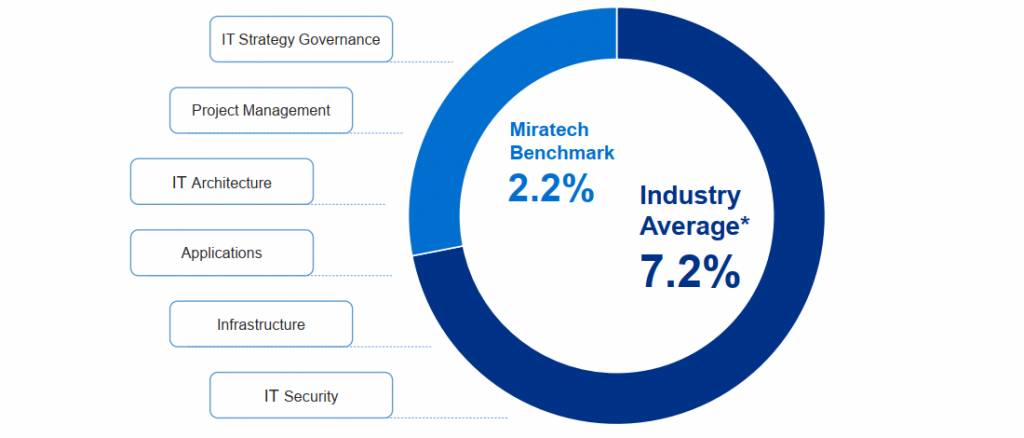 IT Strategy Governance

Project Management

IT Architecture

Applications

Infrastructure

IT Security

Miratech Benchmark
2.2%

Industry Average*
7.2%